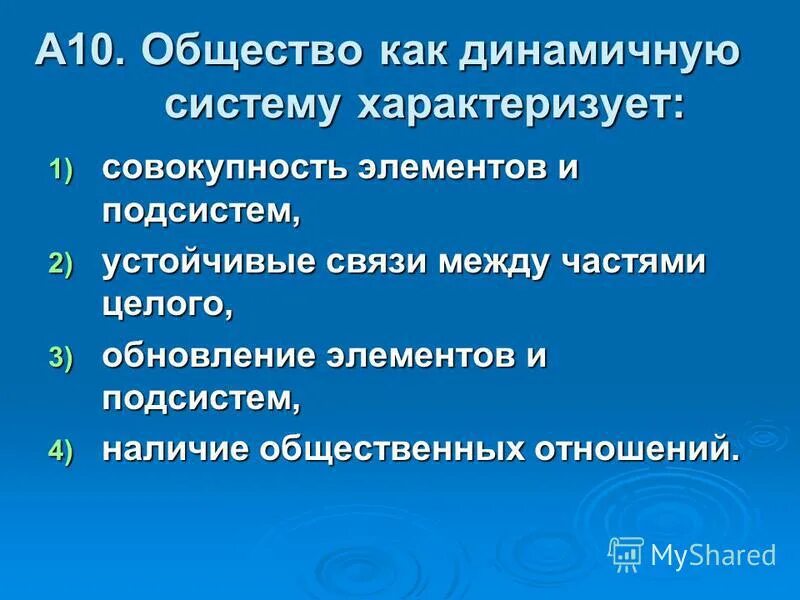 А10. Общество как динамичную систему характеризует:

1) совокупность элементов и подсистем,
2) устойчивые связи между частями целого,
3) обновление элементов и подсистем,
4) наличие общественных отношений.

MyShared